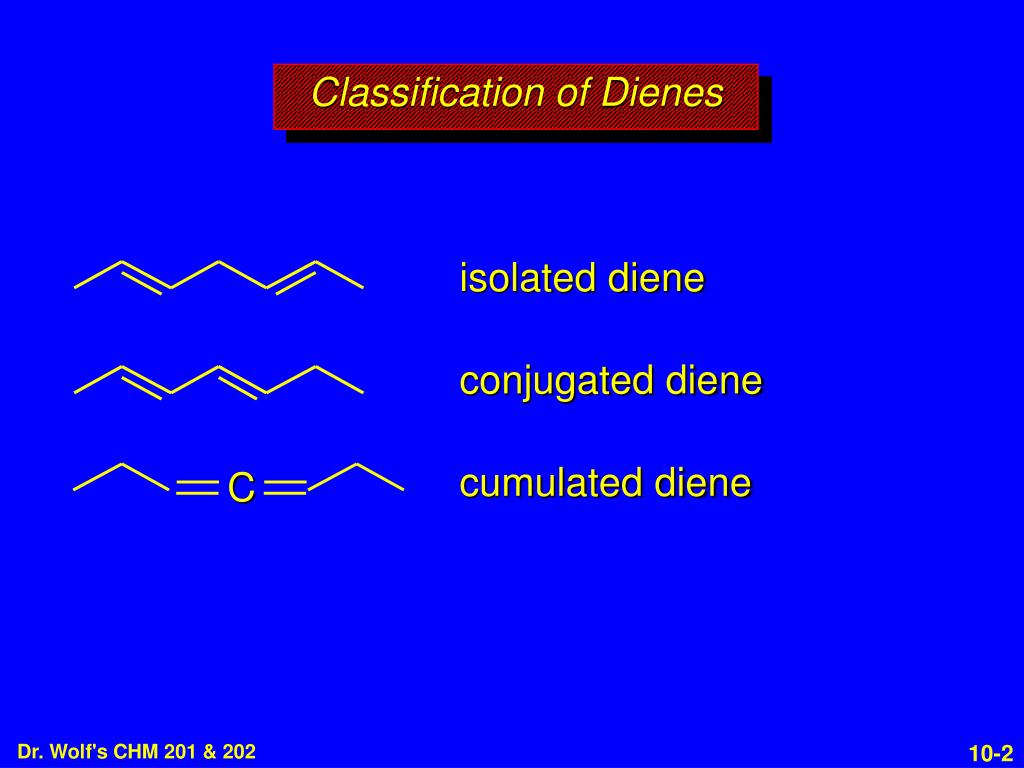 Classification of Dienes

isolated diene

conjugated diene

C

cumulated diene

Dr. Wolf's CHM 201 & 202

10-2